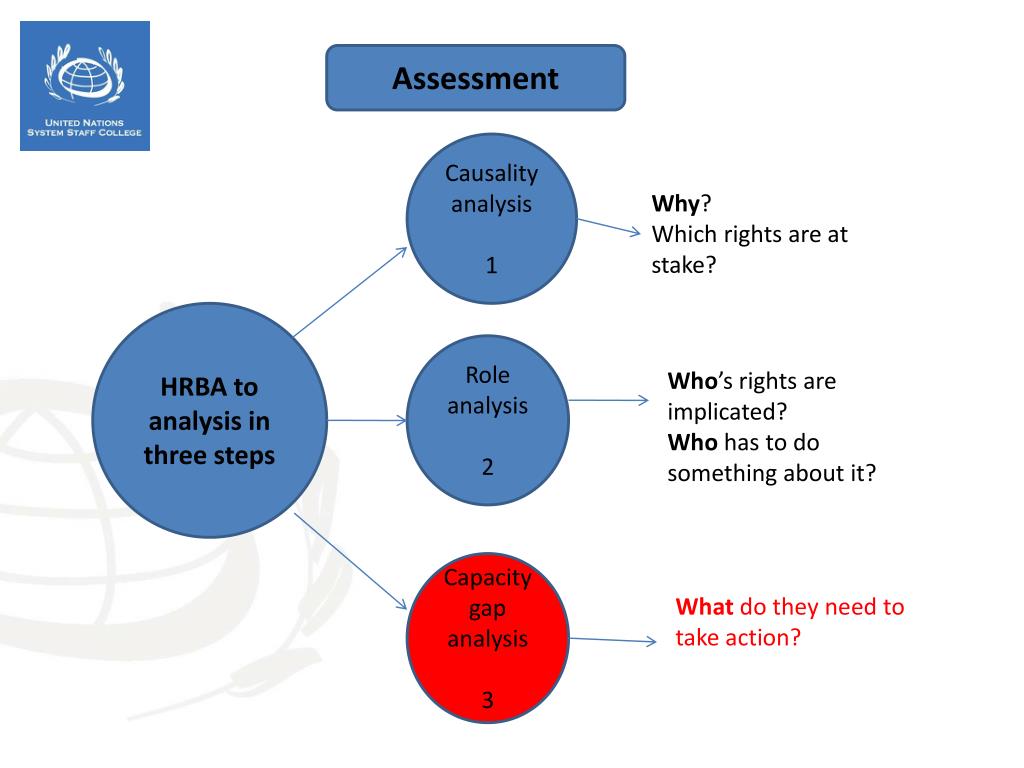 UNITED NATIONS
SYSTEM STAFF COLLEGE

Assessment

HRBA to analysis in three steps

Causality analysis

1

Why?
Which rights are at stake?

Role analysis

2

Who's rights are implicated?
Who has to do something about it?

Capacity gap analysis

3

What do they need to take action?